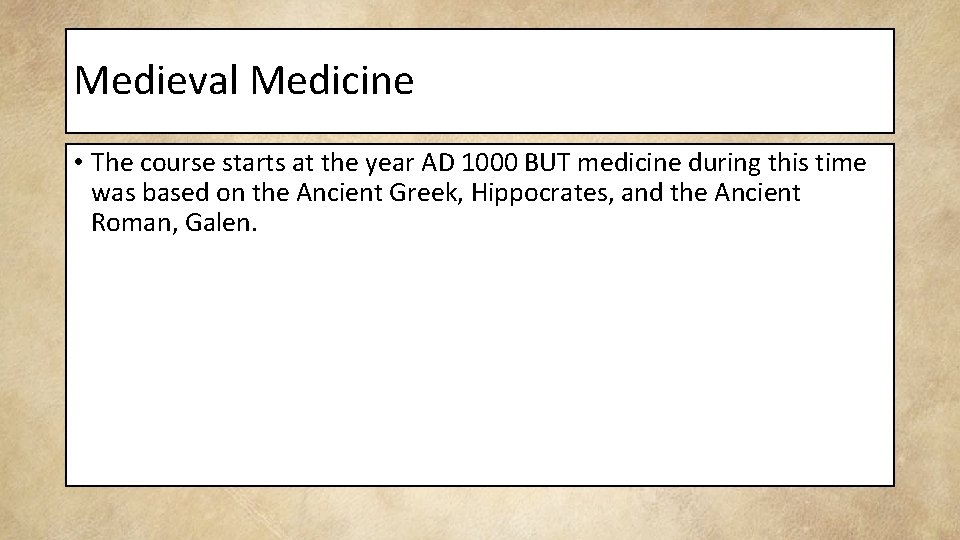 Medieval Medicine

• The course starts at the year AD 1000 BUT medicine during this time was based on the Ancient Greek, Hippocrates, and the Ancient Roman, Galen.